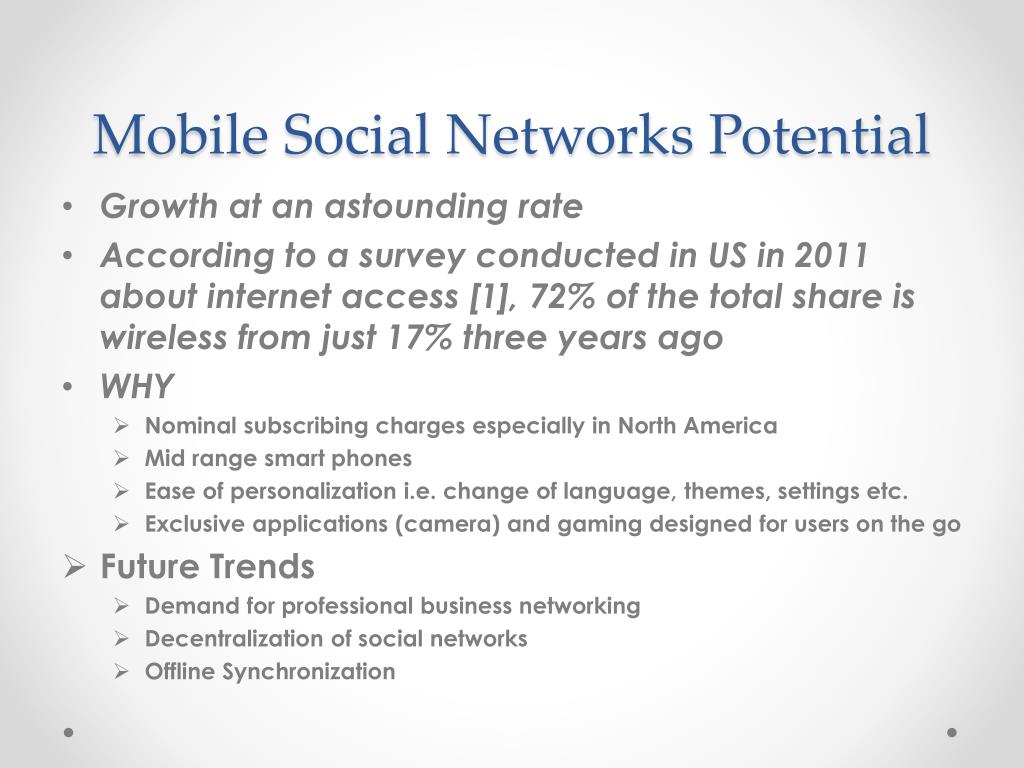 Mobile Social Networks Potential

• Growth at an astounding rate
• According to a survey conducted in US in 2011 about internet access [1], 72% of the total share is wireless from just 17% three years ago
• WHY
  ➢ Nominal subscribing charges especially in North America
  ➢ Mid range smart phones
  ➢ Ease of personalization i.e. change of language, themes, settings etc.
  ➢ Exclusive applications (camera) and gaming designed for users on the go
➢ Future Trends
  ➢ Demand for professional business networking
  ➢ Decentralization of social networks
  ➢ Offline Synchronization